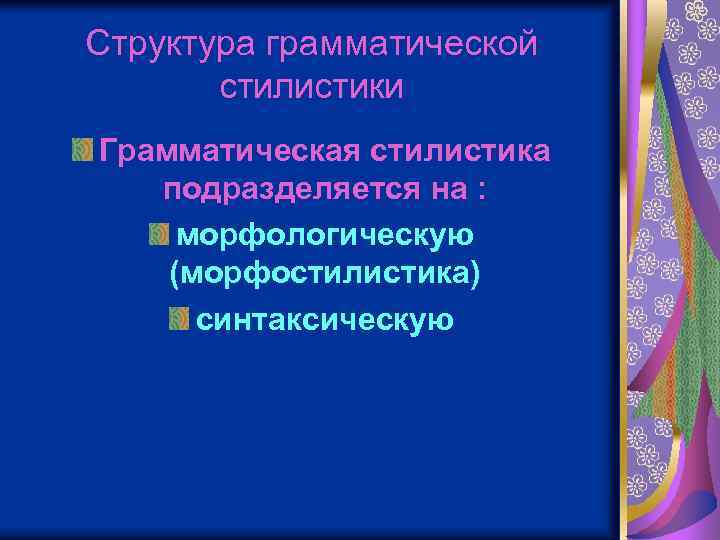 Структура грамматической стилистики

Грамматическая стилистика подразделяется на :

морфологическую (морфостилистика)

синтаксическую